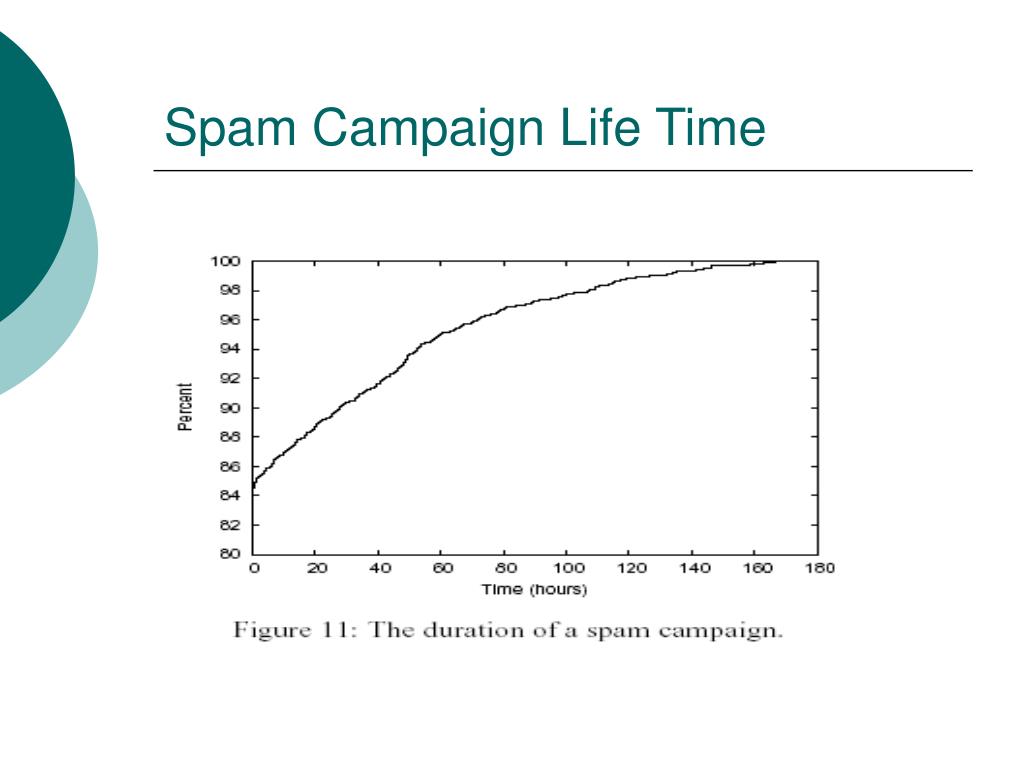 Spam Campaign Life Time

100
98
96
94
92
90
88
86
84
82
80
Percent
0 20 40 60 80 100 120 140 160 180
Time (hours)

Figure 11: The duration of a spam campaign.